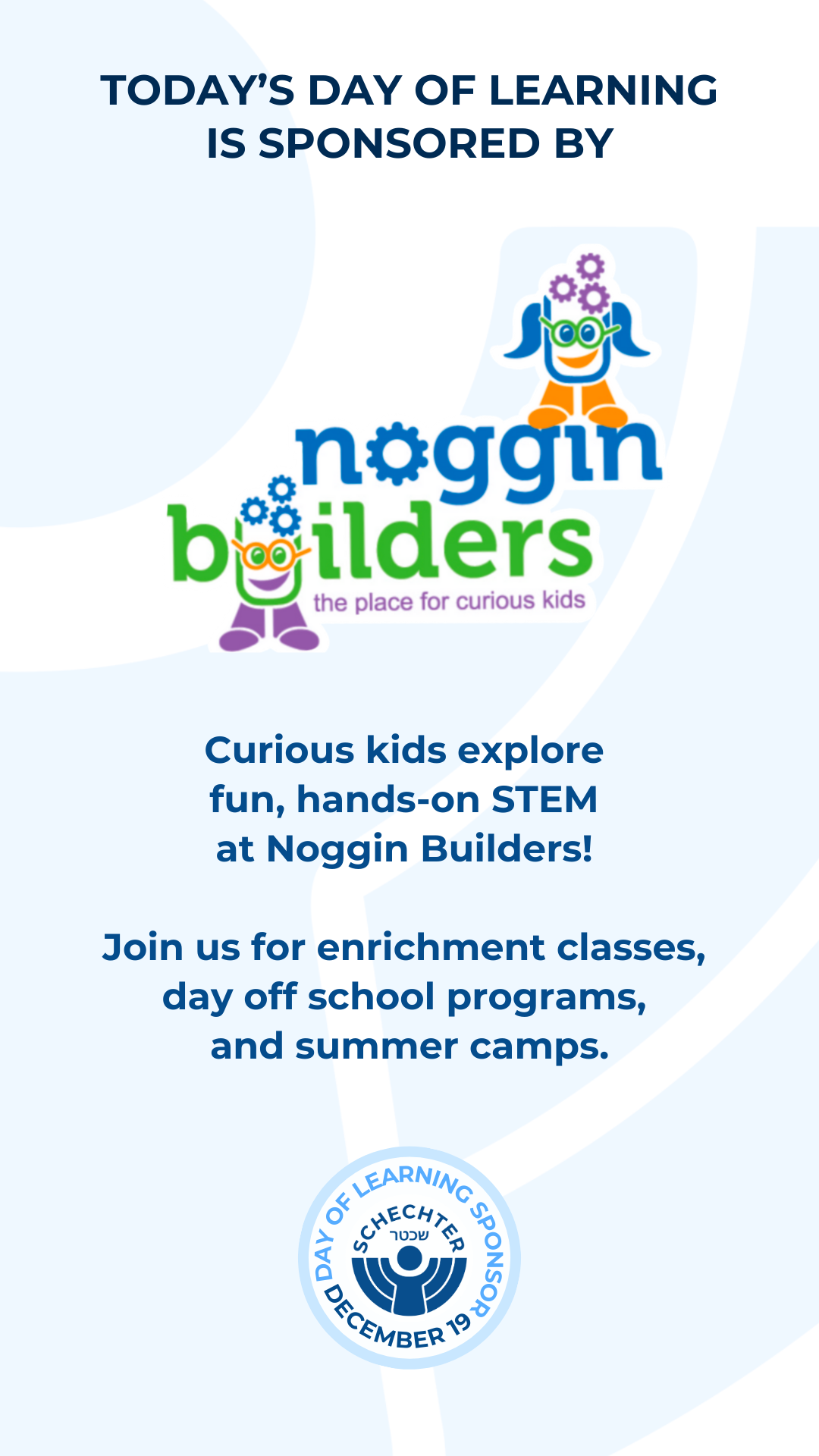 TODAY'S DAY OF LEARNING IS SPONSORED BY

noggin builders
the place for curious kids

Curious kids explore fun, hands-on STEM at Noggin Builders!

Join us for enrichment classes, day off school programs, and summer camps.

DAY OF LEARNING SPONSOR
SCHECHTER
שכטר
DECEMBER 19